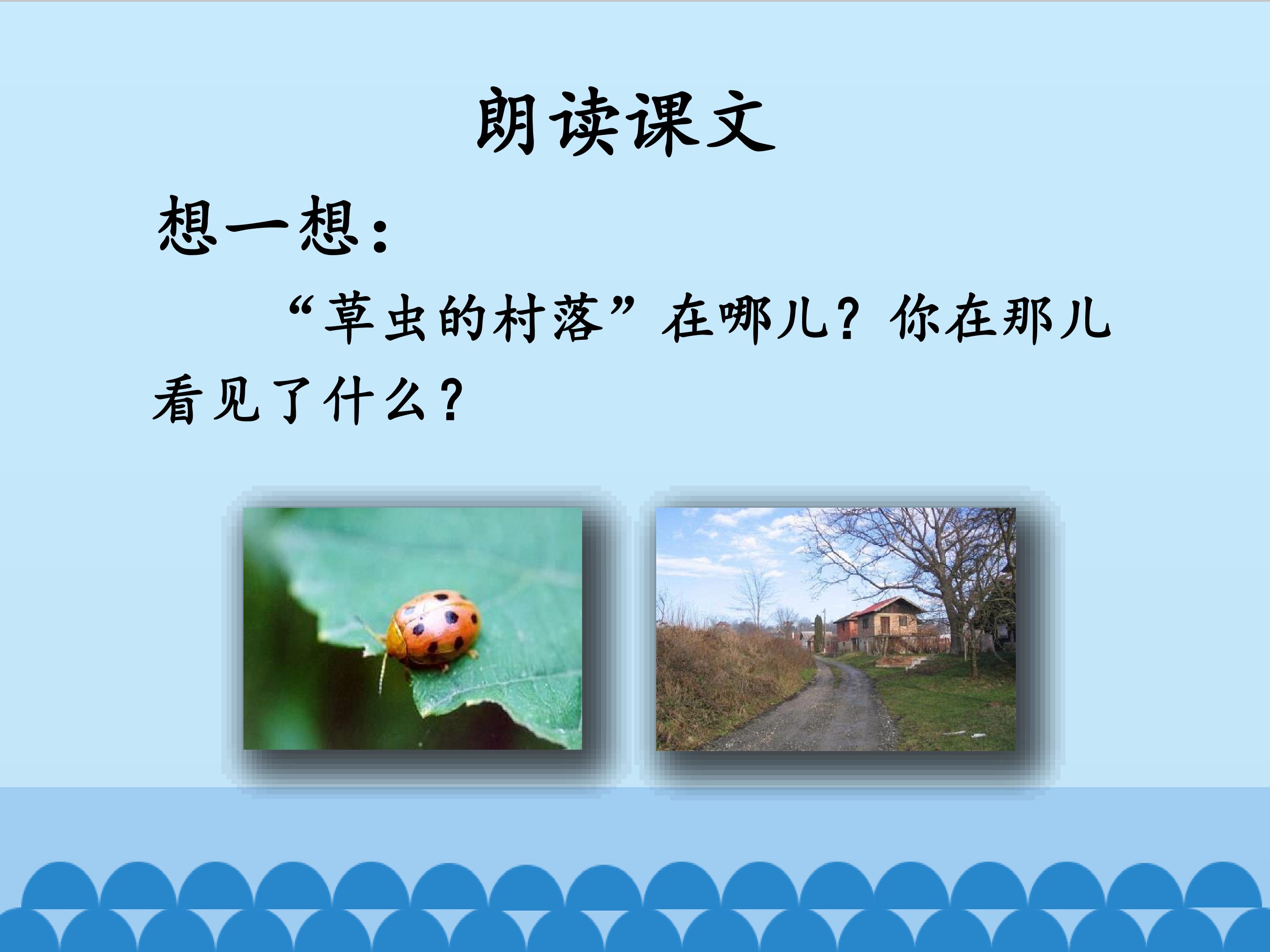 朗读课文

想一想：

“草虫的村落”在哪儿？你在那儿看见了什么？